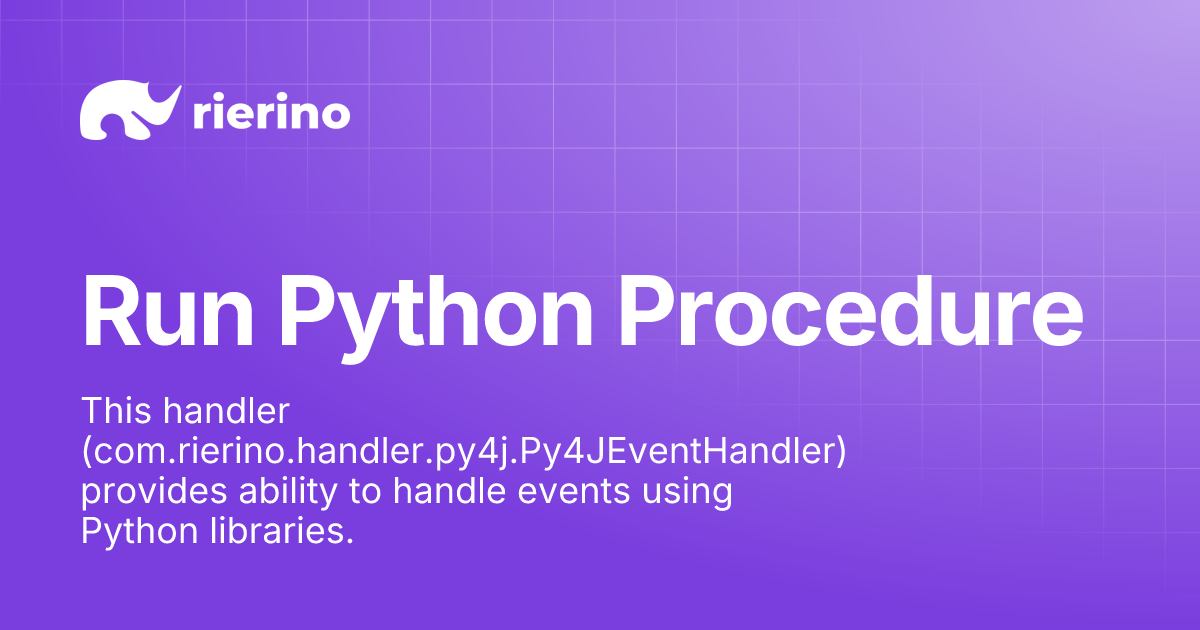 rierino

Run Python Procedure

This handler (com.rierino.handler.py4j.Py4JEventHandler) provides ability to handle events using Python libraries.